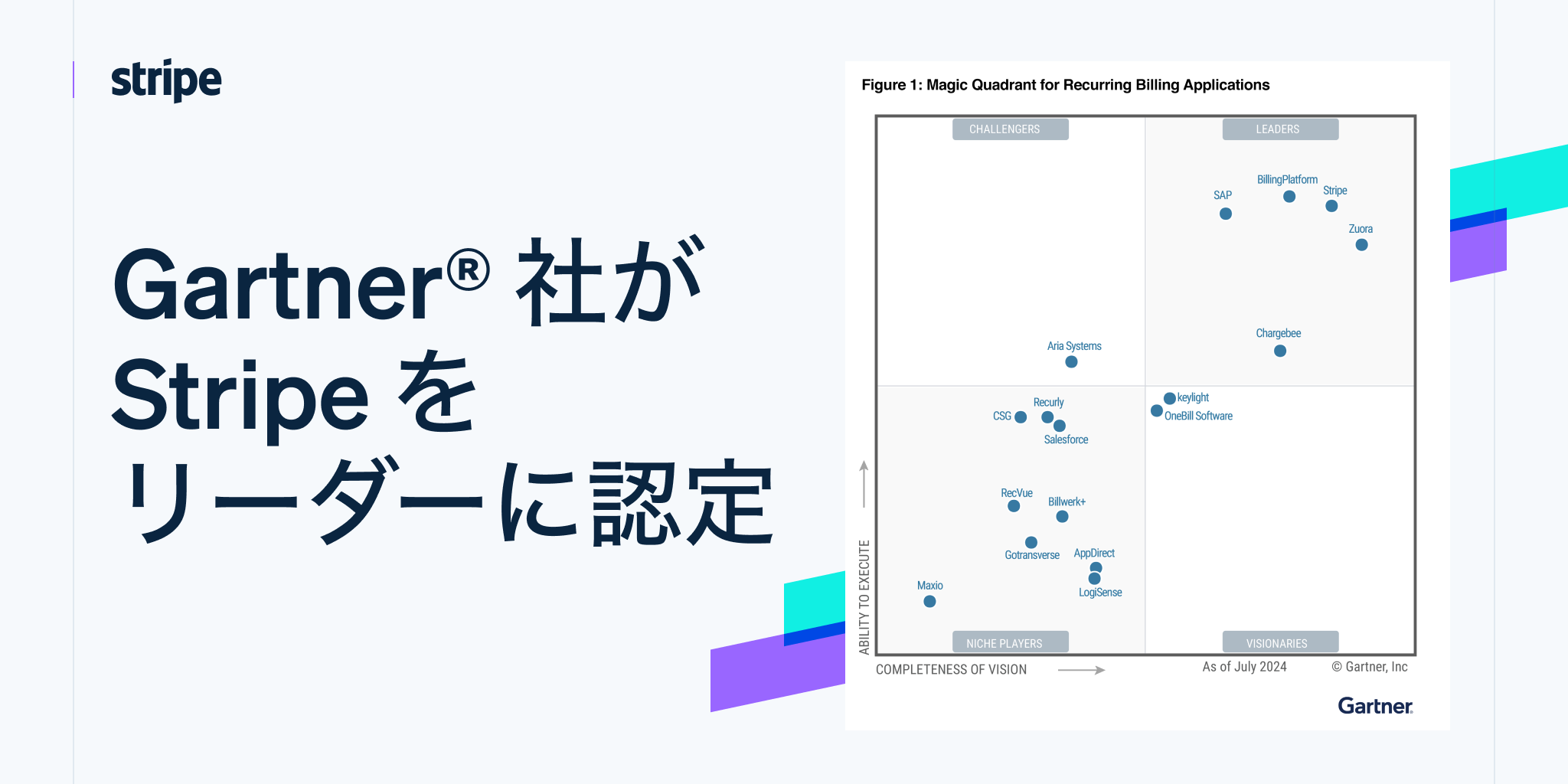 stripe

Gartner® 社が Stripe を リーダーに認定

Figure 1: Magic Quadrant for Recurring Billing Applications

CHALLENGERS

LEADERS

BillingPlatform
SAP
Stripe
Zuora

Chargebee

Aria Systems

keylight
OneBill Software

Recurly
CSG
Salesforce

RecVue
Billwerk+

Gotransverse
AppDirect
LogiSense

Maxio

NICHE PLAYERS

VISIONARIES

ABILITY TO EXECUTE

COMPLETENESS OF VISION

As of July 2024

© Gartner, Inc

Gartner